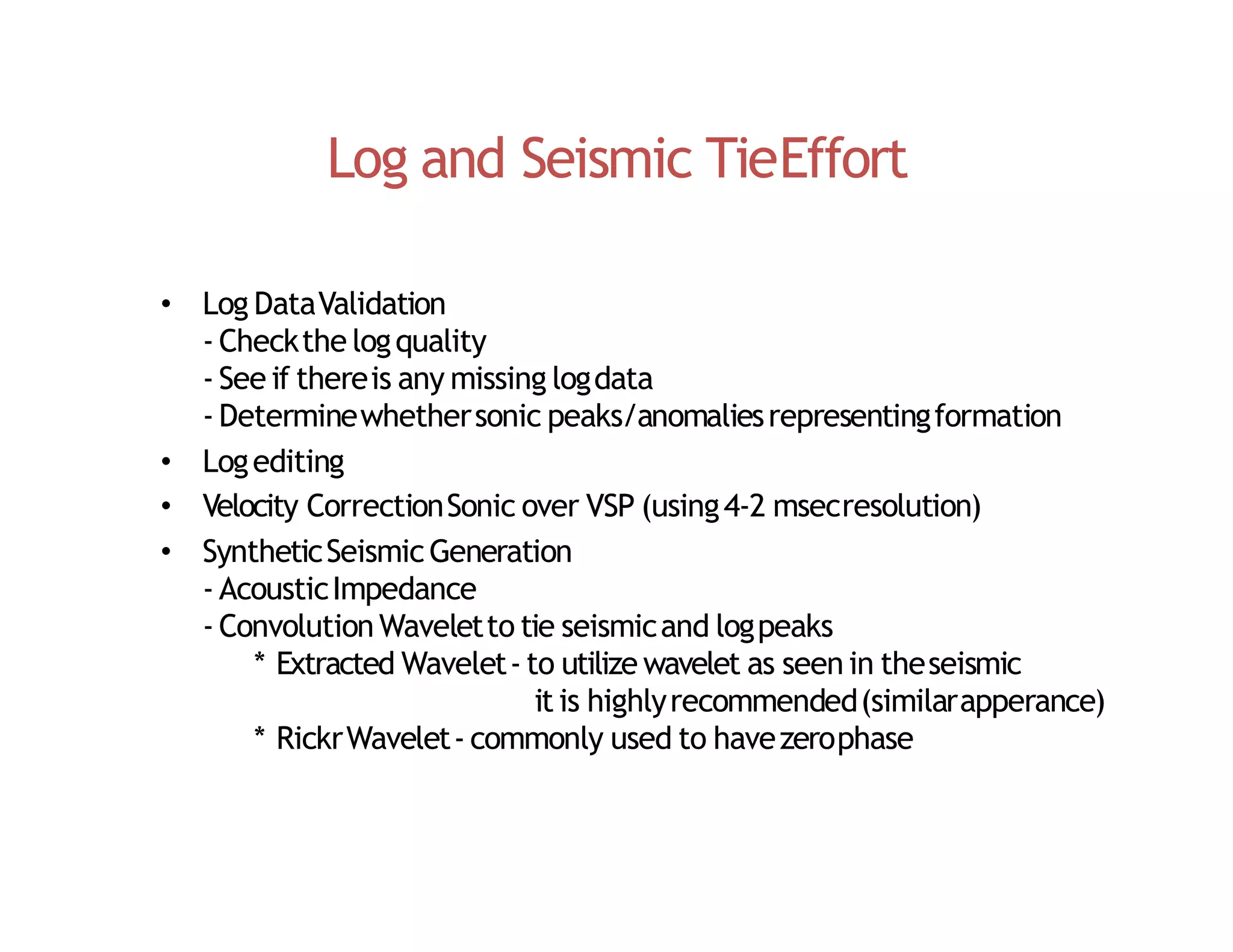 Log and Seismic Tie Effort

• Log Data Validation
- Check the log quality
- See if there is any missing log data
- Determine whether sonic peaks/anomalies representing formation

• Log editing

• Velocity Correction Sonic over VSP (using 4-2 msec resolution)

• Synthetic Seismic Generation
- Acoustic Impedance
- Convolution Wavelet to tie seismic and log peaks
* Extracted Wavelet - to utilize wavelet as seen in the seismic it is highly recommended (similar apperance)
* Rickr Wavelet - commonly used to have zero phase